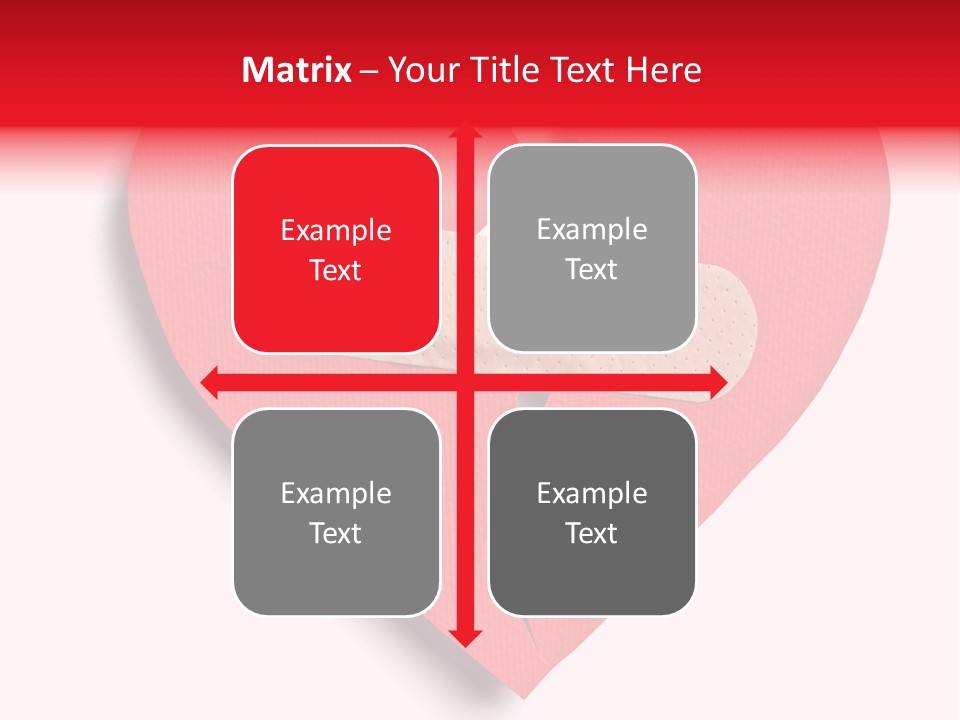 Matrix – Your Title Text Here

Example Text

Example Text

Example Text

Example Text